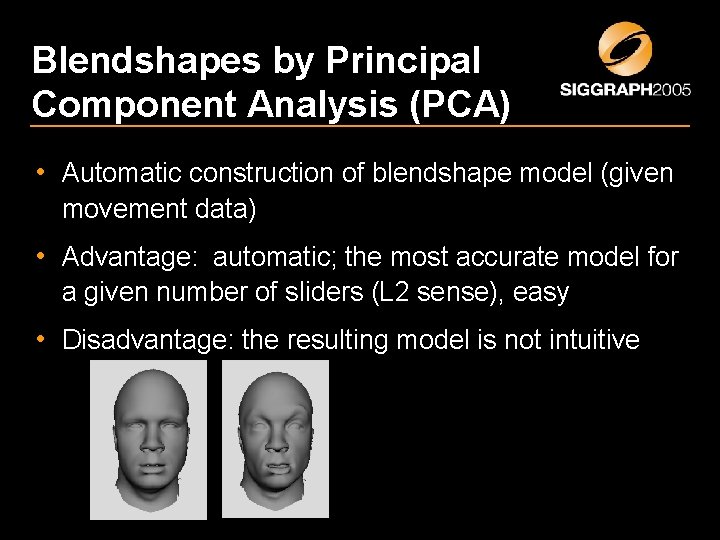 Blendshapes by Principal Component Analysis (PCA)

SIGGRAPH2005

• Automatic construction of blendshape model (given movement data)

• Advantage: automatic; the most accurate model for a given number of sliders (L2 sense), easy

• Disadvantage: the resulting model is not intuitive